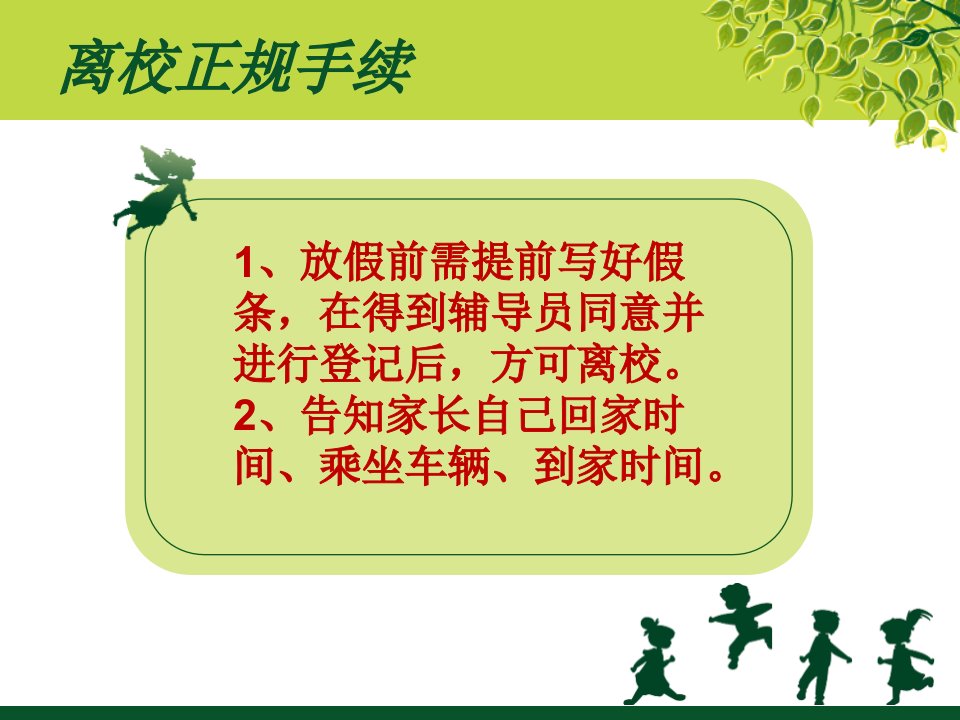 离校正规手续

1、放假前需提前写好假条，在得到辅导员同意并进行登记后，方可离校。
2、告知家长自己回家时间、乘坐车辆、到家时间。